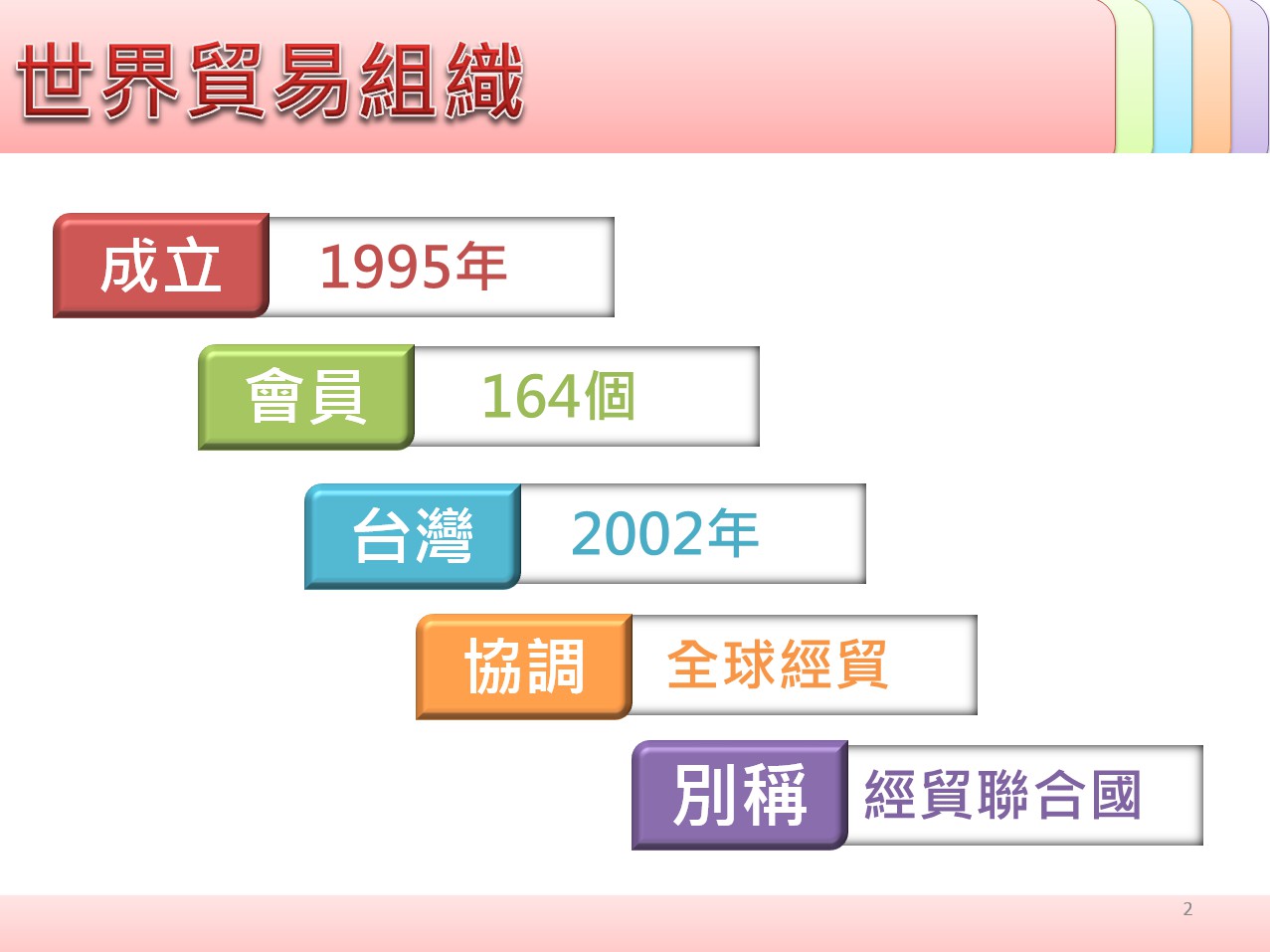 世界貿易組織

成立 1995年

會員 164個

台灣 2002年

協調 全球經貿

別稱 經貿聯合國

2